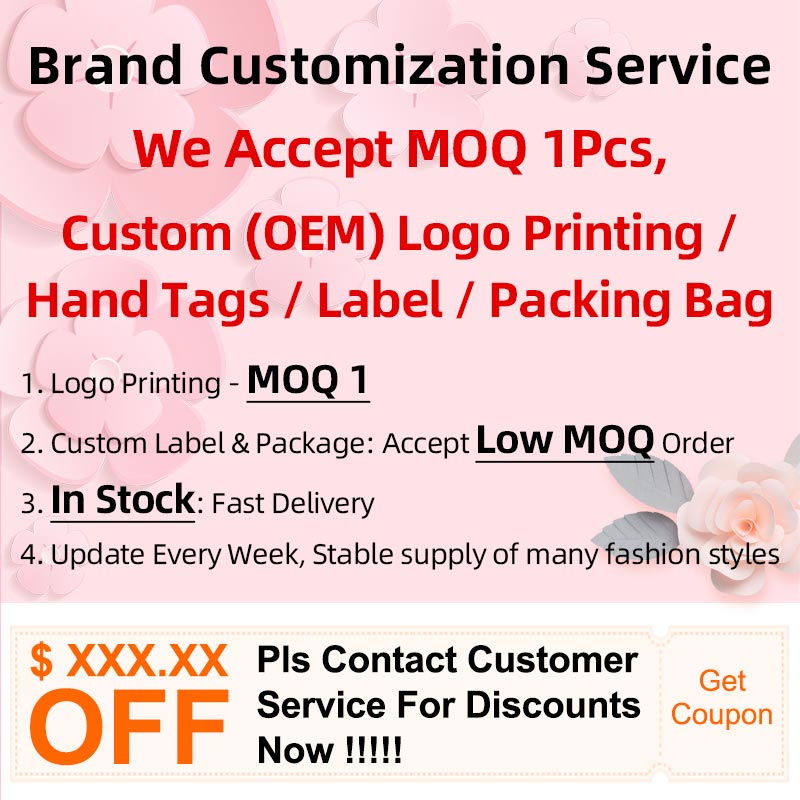 Brand Customization Service

We Accept MOQ 1Pcs,

Custom (OEM) Logo Printing / Hand Tags / Label / Packing Bag

1. Logo Printing - MOQ 1

2. Custom Label & Package: Accept Low MOQ Order

3. In Stock: Fast Delivery

4. Update Every Week, Stable supply of many fashion styles

$ XXX.XX OFF

Pls Contact Customer Service For Discounts Now !!!!!

Get Coupon